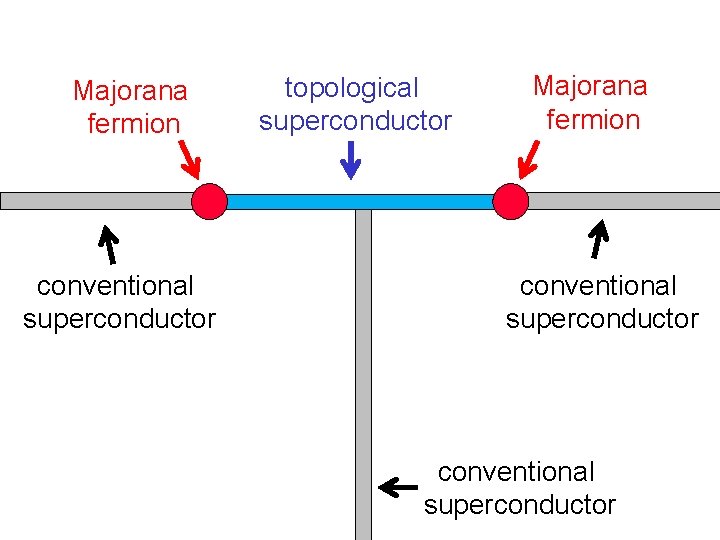 Majorana fermion

topological superconductor

Majorana fermion

conventional superconductor

conventional superconductor

conventional superconductor